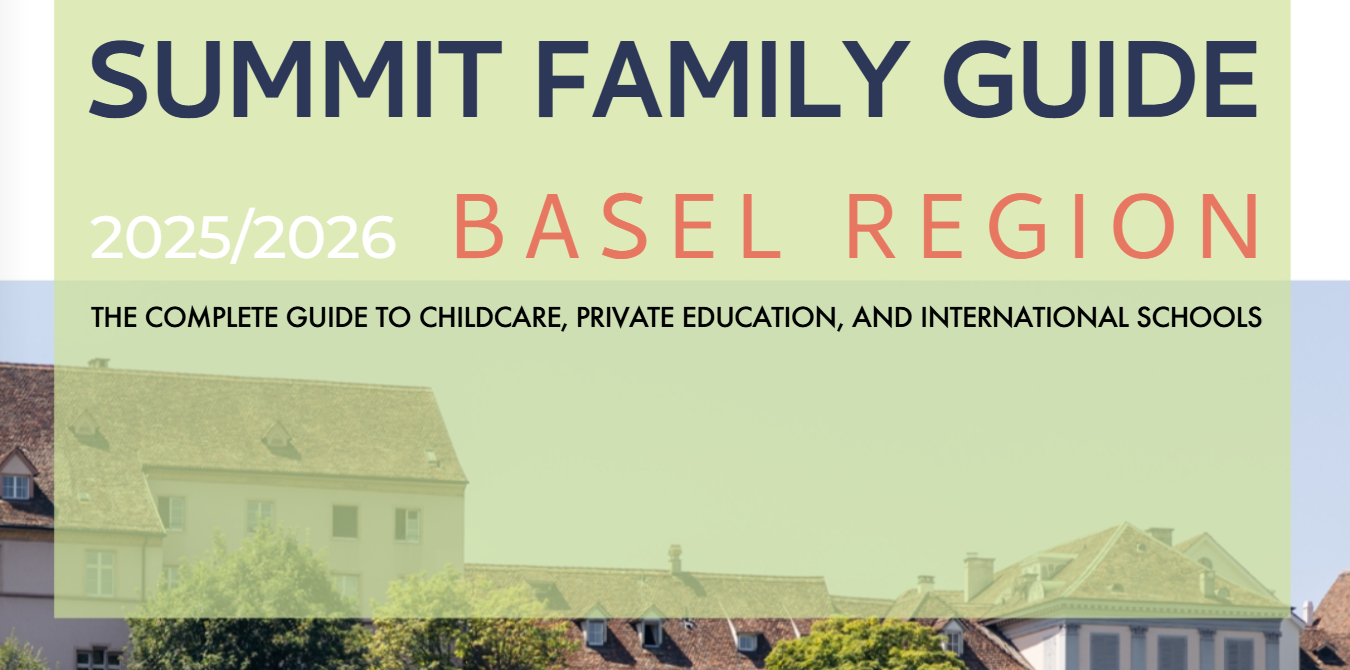 SUMMIT FAMILY GUIDE

2025/2026 BASEL REGION

THE COMPLETE GUIDE TO CHILDCARE, PRIVATE EDUCATION, AND INTERNATIONAL SCHOOLS